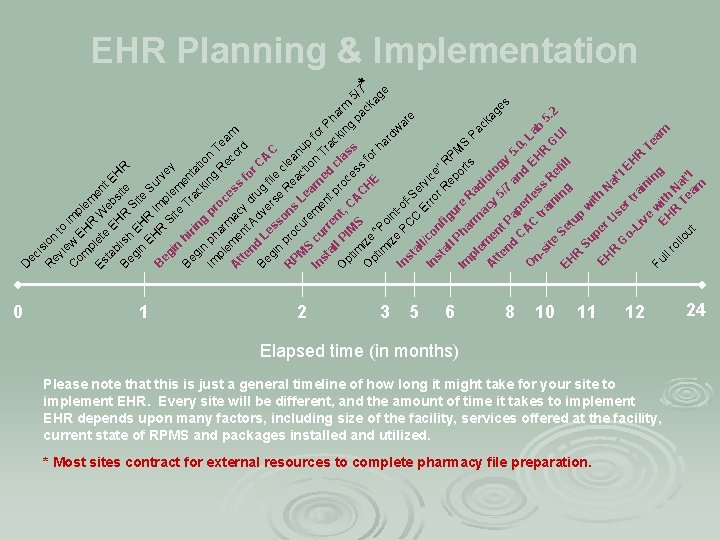 EHR Planning & Implementation

Decision to implement EHR
Review EHR Website
Complete EHR Site Survey
Establish EHR Implementation Team
Begin EHR Site Tracking Record
Begin hiring process for CAC
Begin pharmacy drug file cleanup for Pharm 5/7*
Implement Adverse Reaction Tracking package
Attend Lessons Learned class
Begin procurement process for hardware
RPMS current, CACHE
Install PIMS
Optimize "Point-of-Service" RPMS Packages
Optimize PCC Error Reports
Install/configure Radiology 5.0, Lab 5.2
Install Pharmacy 5/7 and EHR GUI
Implement Paperless Refill
Attend CAC training
On-site Setup with Nat'l EHR Team
EHR Super User training
EHR Go-Live with Nat'l EHR Team
Full rollout

0 1 2 3 5 6 8 10 11 12 24

Elapsed time (in months)

Please note that this is just a general timeline of how long it might take for your site to implement EHR. Every site will be different, and the amount of time it takes to implement EHR depends upon many factors, including size of the facility, services offered at the facility, current state of RPMS and packages installed and utilized.

* Most sites contract for external resources to complete pharmacy file preparation.